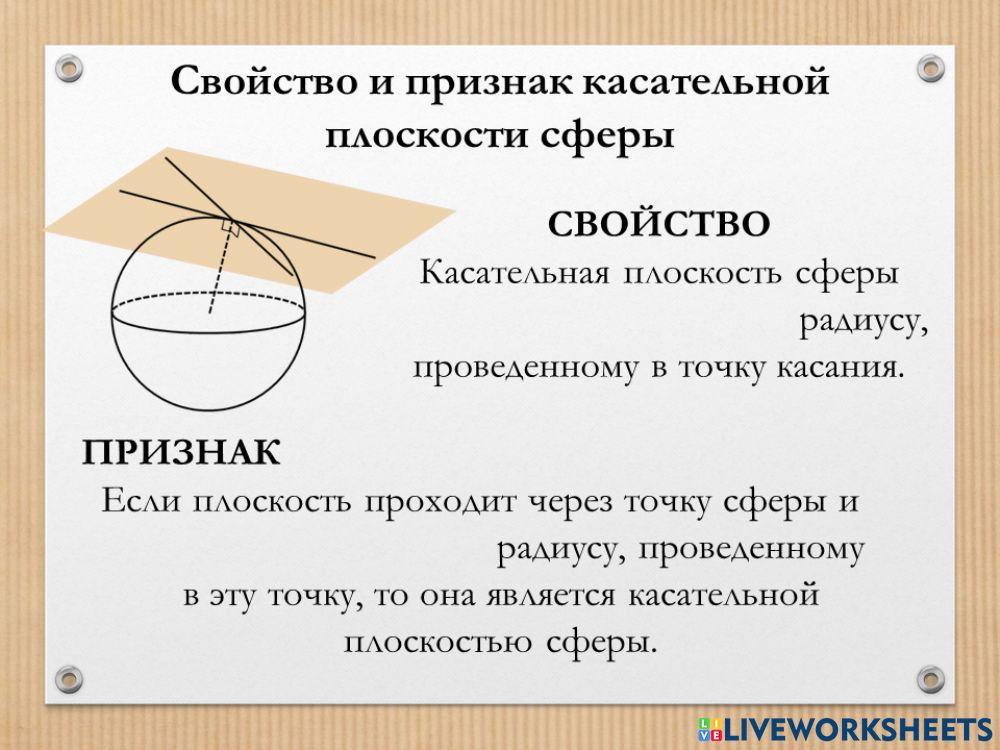 Свойство и признак касательной плоскости сферы

СВОЙСТВО

Касательная плоскость сферы радиусу, проведенному в точку касания.

ПРИЗНАК

Если плоскость проходит через точку сферы и радиусу, проведенному в эту точку, то она является касательной плоскостью сферы.

LIVEWORKSHEETS